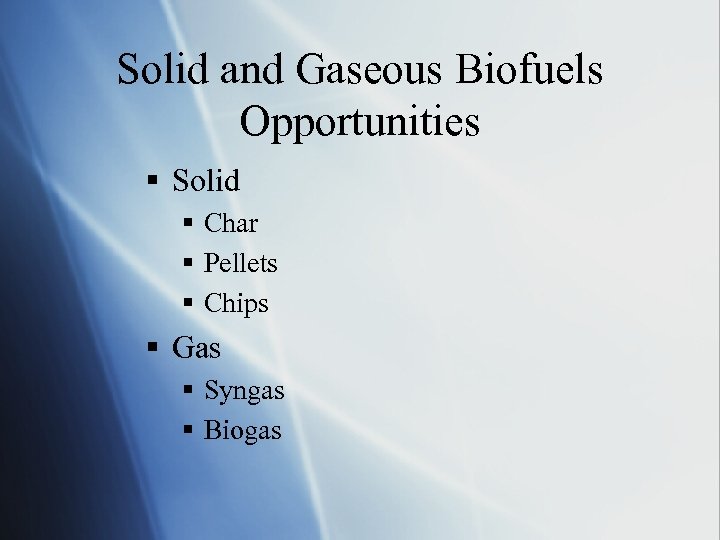 Solid and Gaseous Biofuels Opportunities

- Solid
  - Char
  - Pellets
  - Chips
- Gas
  - Syngas
  - Biogas